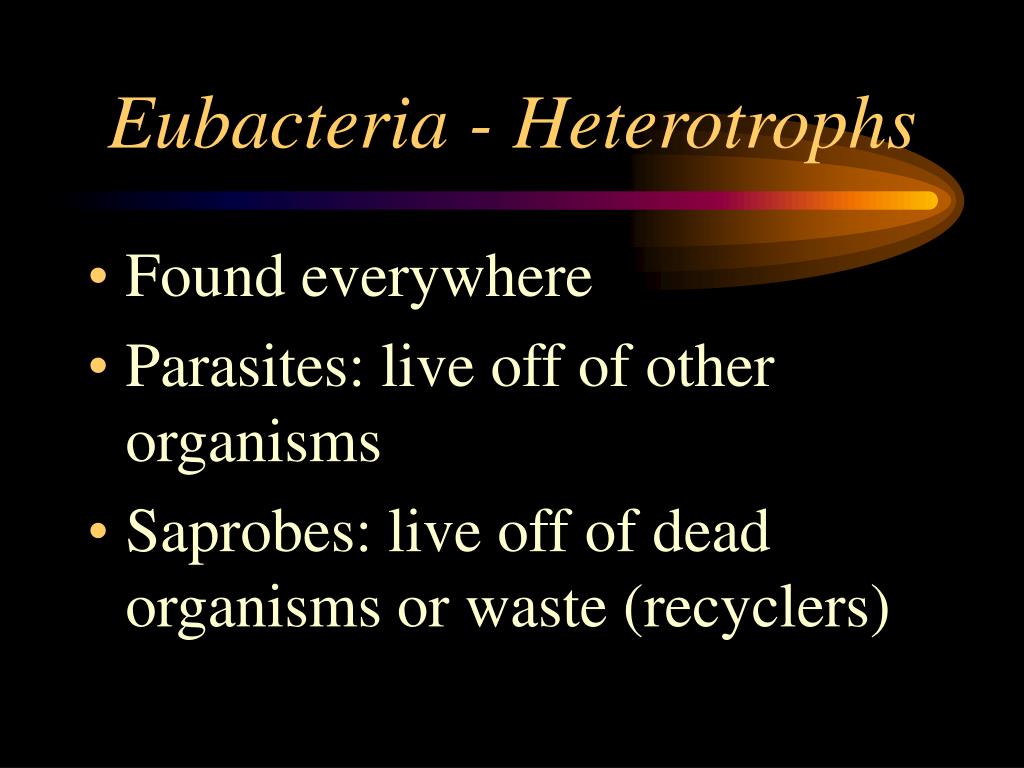 Eubacteria - Heterotrophs

• Found everywhere
• Parasites: live off of other organisms
• Saprobes: live off of dead organisms or waste (recyclers)